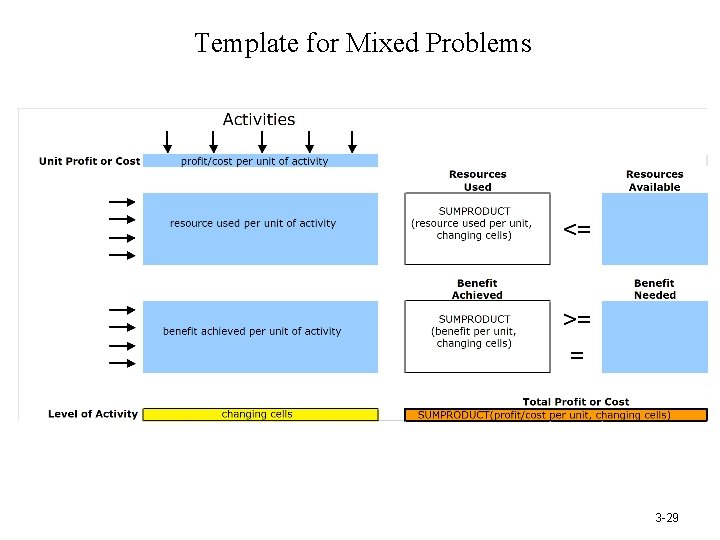 Template for Mixed Problems

Activities

Unit Profit or Cost

profit/cost per unit of activity

Resources Used

Resources Available

resource used per unit of activity

SUMPRODUCT (resource used per unit, changing cells)

<=

Benefit Achieved

Benefit Needed

benefit achieved per unit of activity

SUMPRODUCT (benefit per unit, changing cells)

>=

=

Total Profit or Cost

Level of Activity

changing cells

SUMPRODUCT(profit/cost per unit, changing cells)

3-29